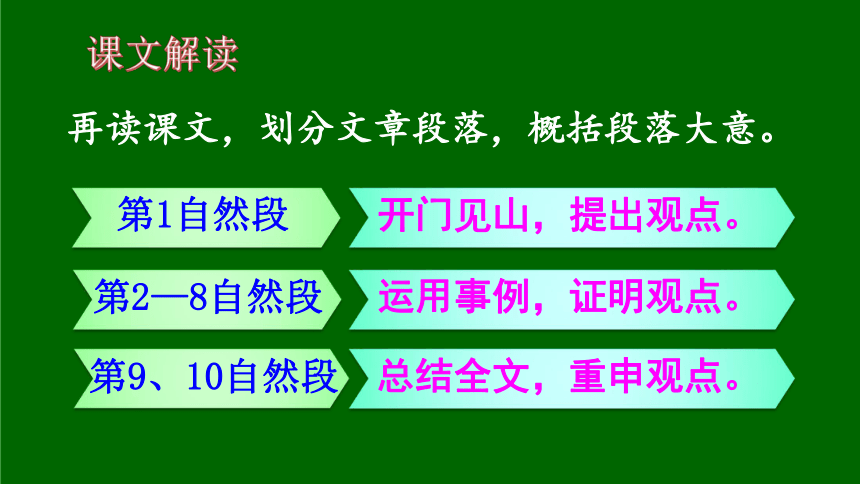 课文解读

再读课文，划分文章段落，概括段落大意。

第1自然段　开门见山，提出观点。

第2—8自然段　运用事例，证明观点。

第9、10自然段　总结全文，重申观点。